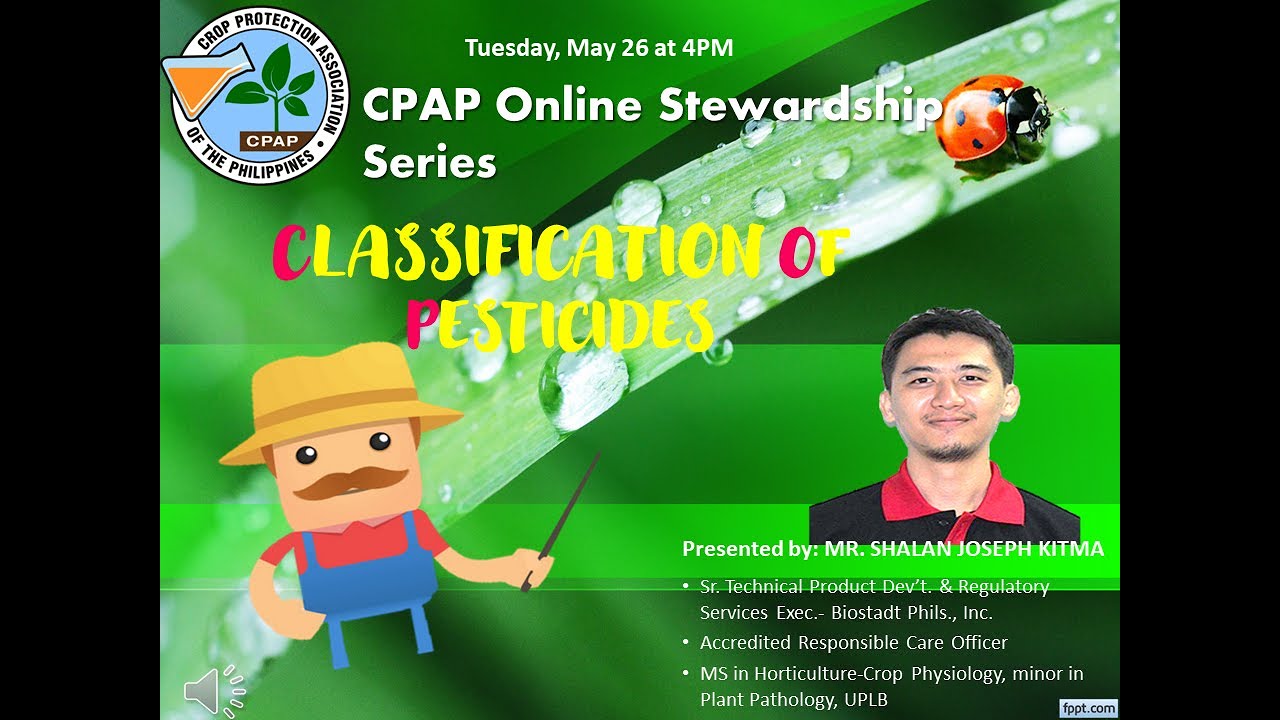 CROP PROTECTION ASSOCIATION OF THE PHILIPPINES
CPAP

Tuesday, May 26 at 4PM

CPAP Online Stewardship Series

CLASSIFICATION OF PESTICIDES

Presented by: MR. SHALAN JOSEPH KITMA

• Sr. Technical Product Dev't. & Regulatory Services Exec.- Biostadt Phils., Inc.
• Accredited Responsible Care Officer
• MS in Horticulture-Crop Physiology, minor in Plant Pathology, UPLB

fppt.com